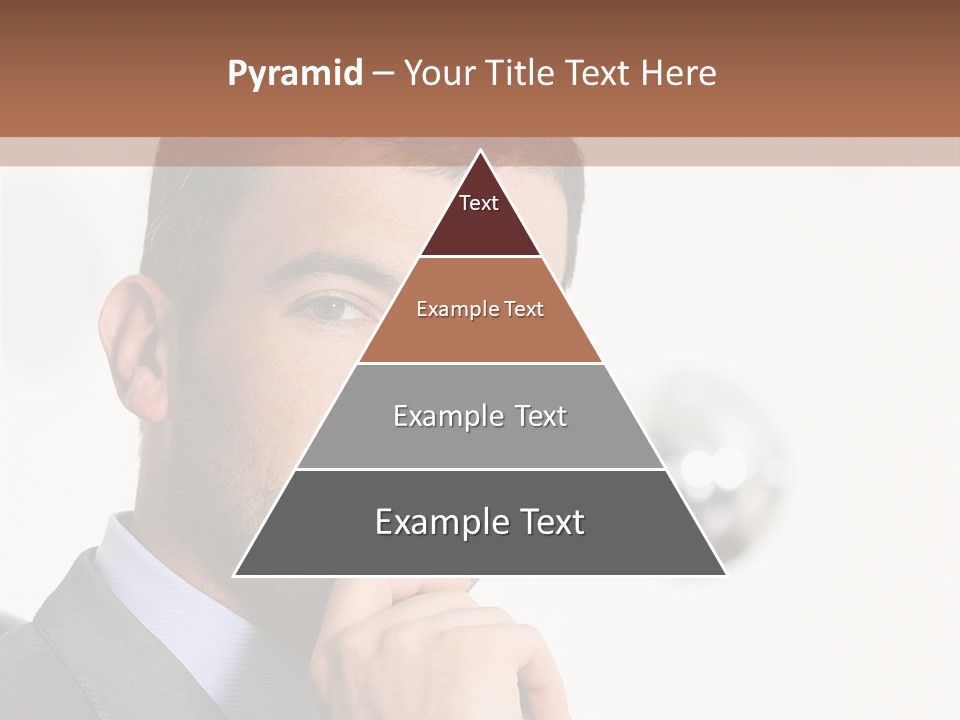 Pyramid – Your Title Text Here

Text

Example Text

Example Text

Example Text